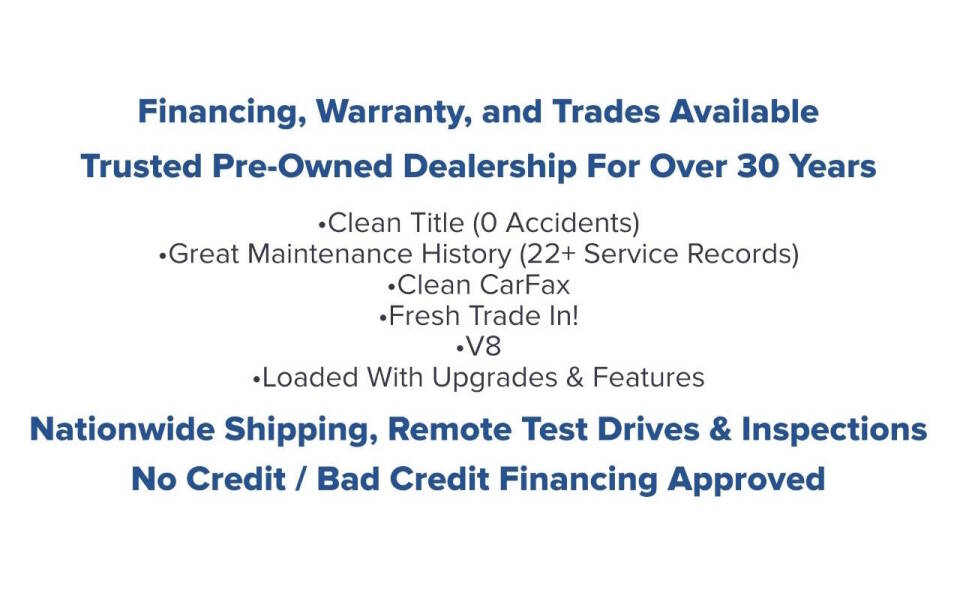 Financing, Warranty, and Trades Available

Trusted Pre-Owned Dealership For Over 30 Years

•Clean Title (0 Accidents)
•Great Maintenance History (22+ Service Records)
•Clean CarFax
•Fresh Trade In!
•V8
•Loaded With Upgrades & Features

Nationwide Shipping, Remote Test Drives & Inspections

No Credit / Bad Credit Financing Approved